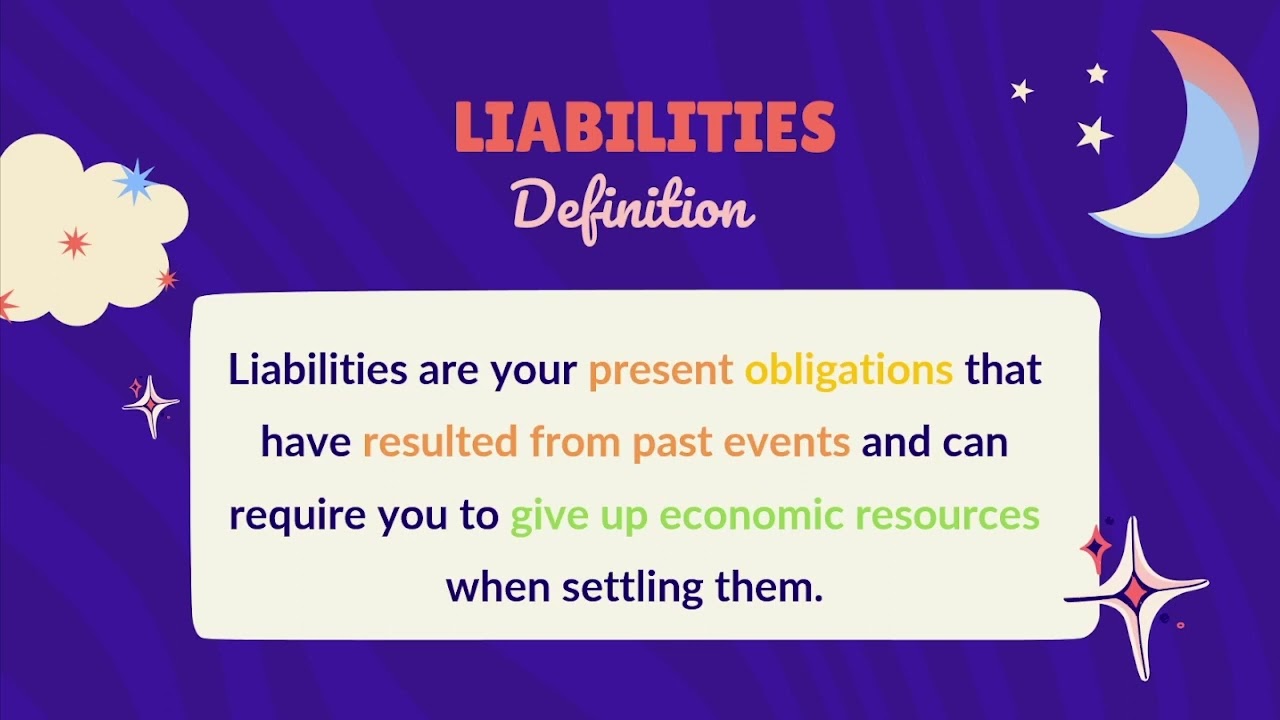 LIABILITIES
Definition

Liabilities are your present obligations that have resulted from past events and can require you to give up economic resources when settling them.